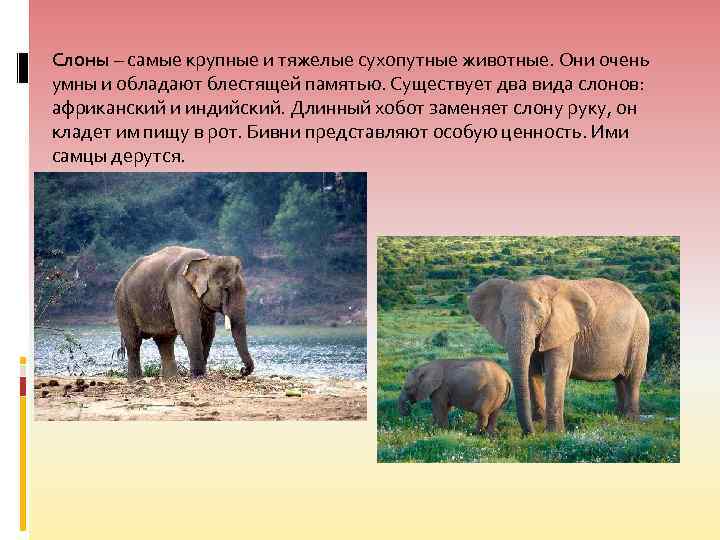 Слоны – самые крупные и тяжелые сухопутные животные. Они очень умны и обладают блестящей памятью. Существует два вида слонов: африканский и индийский. Длинный хобот заменяет слону руку, он кладет им пищу в рот. Бивни представляют особую ценность. Ими самцы дерутся.